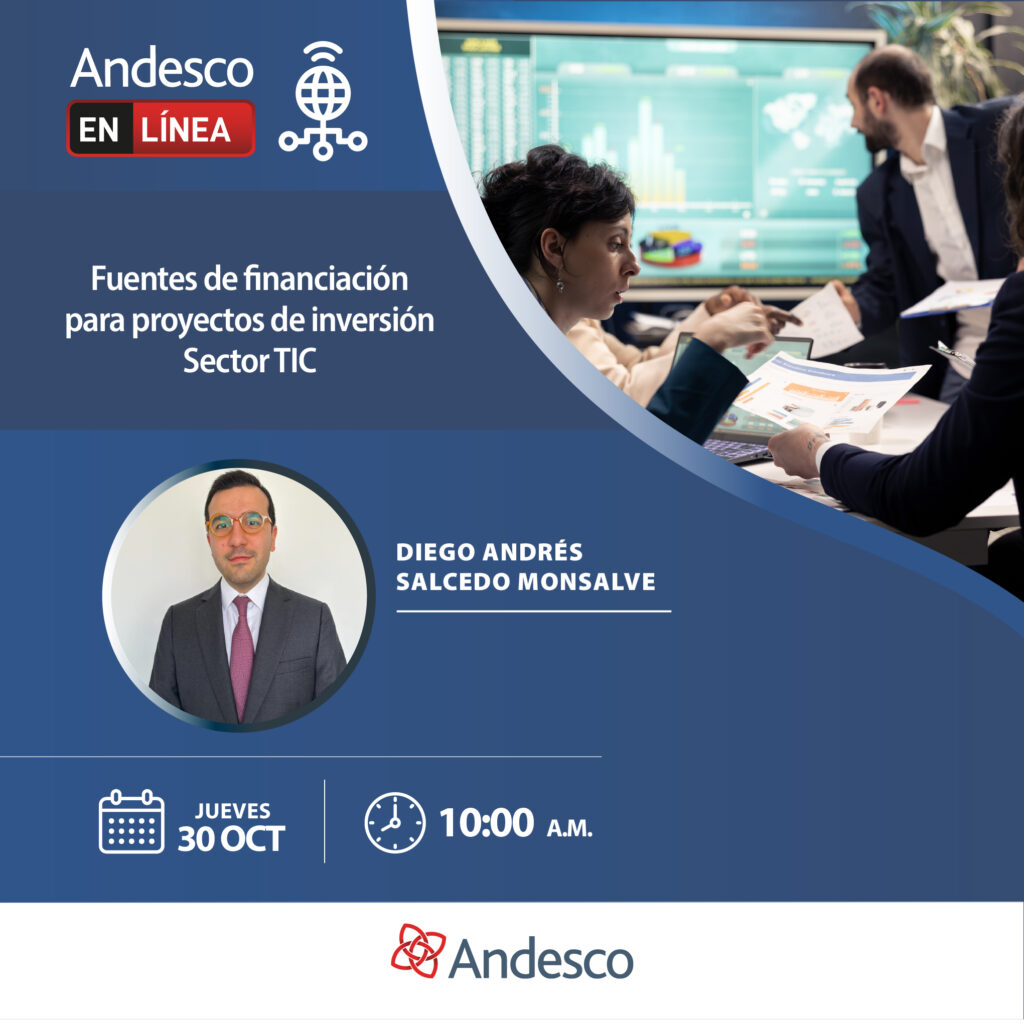 Andesco
EN LÍNEA

Fuentes de financiación para proyectos de inversión Sector TIC

DIEGO ANDRÉS SALCEDO MONSALVE

JUEVES
30 OCT

10:00 A.M.

Andesco